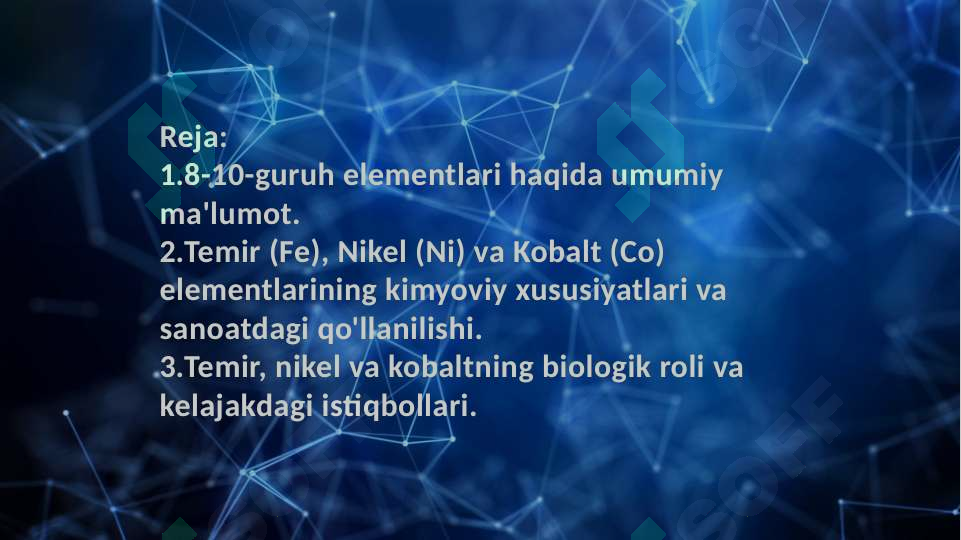 Reja:
1.8-10-guruh elementlari haqida umumiy ma'lumot.
2.Temir (Fe), Nikel (Ni) va Kobalt (Co) elementlarining kimyoviy xususiyatlari va sanoatdagi qo'llanilishi.
3.Temir, nikel va kobaltning biologik roli va kelajakdagi istiqbollari.